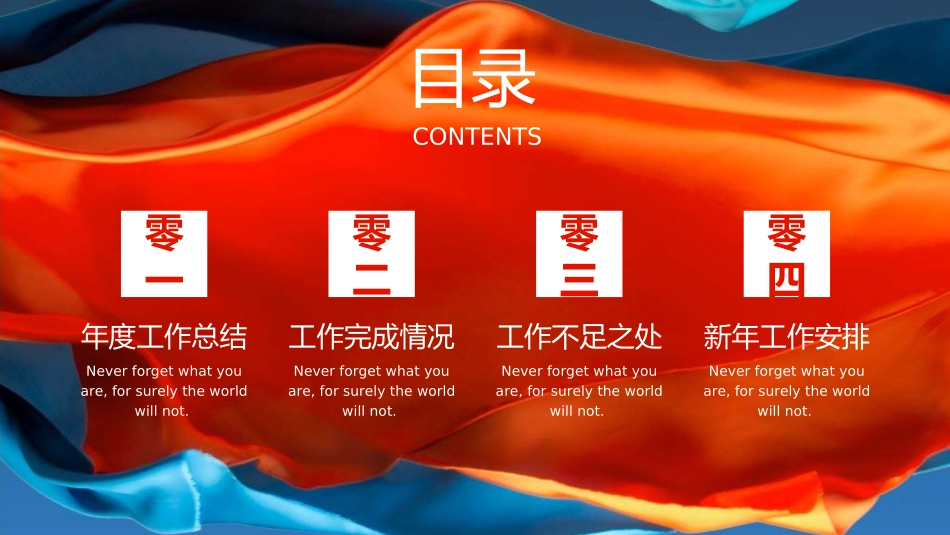 目录
CONTENTS

零一
年度工作总结
Never forget what you are, for surely the world will not.

零二
工作完成情况
Never forget what you are, for surely the world will not.

零三
工作不足之处
Never forget what you are, for surely the world will not.

零四
新年工作安排
Never forget what you are, for surely the world will not.